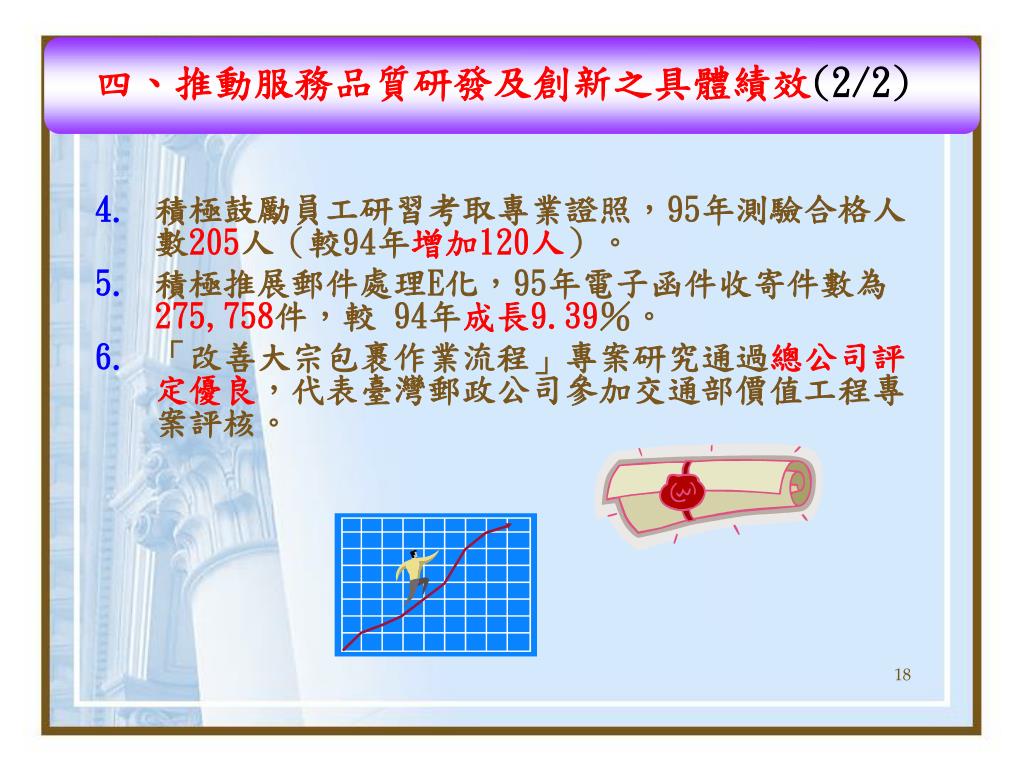 四、推動服務品質研發及創新之具體績效(2/2)

4. 積極鼓勵員工研習考取專業證照，95年測驗合格人數205人（較94年增加120人）。

5. 積極推展郵件處理E化，95年電子函件收寄件數為275,758件，較 94年成長9.39%。

6. 「改善大宗包裹作業流程」專案研究通過總公司評定優良，代表臺灣郵政公司參加交通部價值工程專案評核。

18